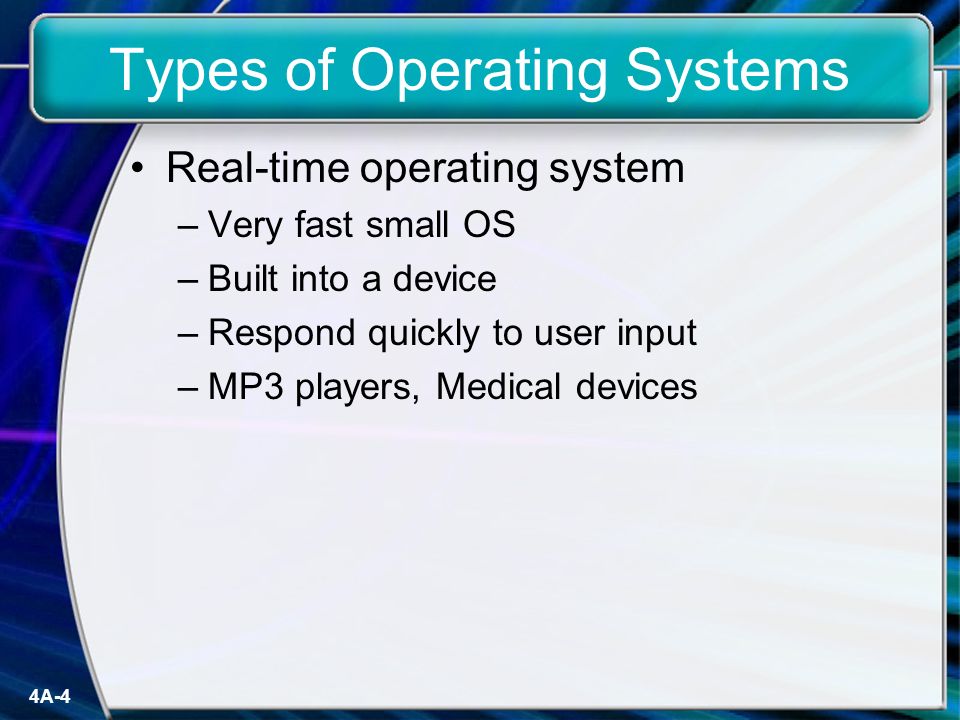 Types of Operating Systems

• Real-time operating system
– Very fast small OS
– Built into a device
– Respond quickly to user input
– MP3 players, Medical devices

4A-4